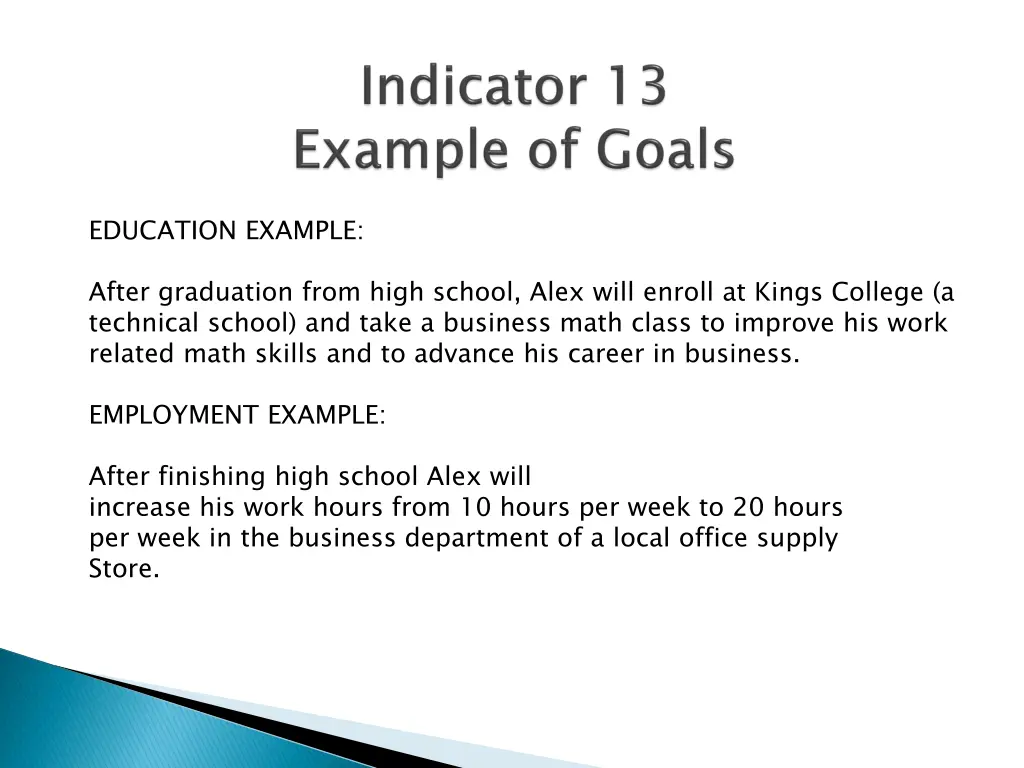 Indicator 13
Example of Goals

EDUCATION EXAMPLE:

After graduation from high school, Alex will enroll at Kings College (a technical school) and take a business math class to improve his work related math skills and to advance his career in business.

EMPLOYMENT EXAMPLE:

After finishing high school Alex will increase his work hours from 10 hours per week to 20 hours per week in the business department of a local office supply Store.